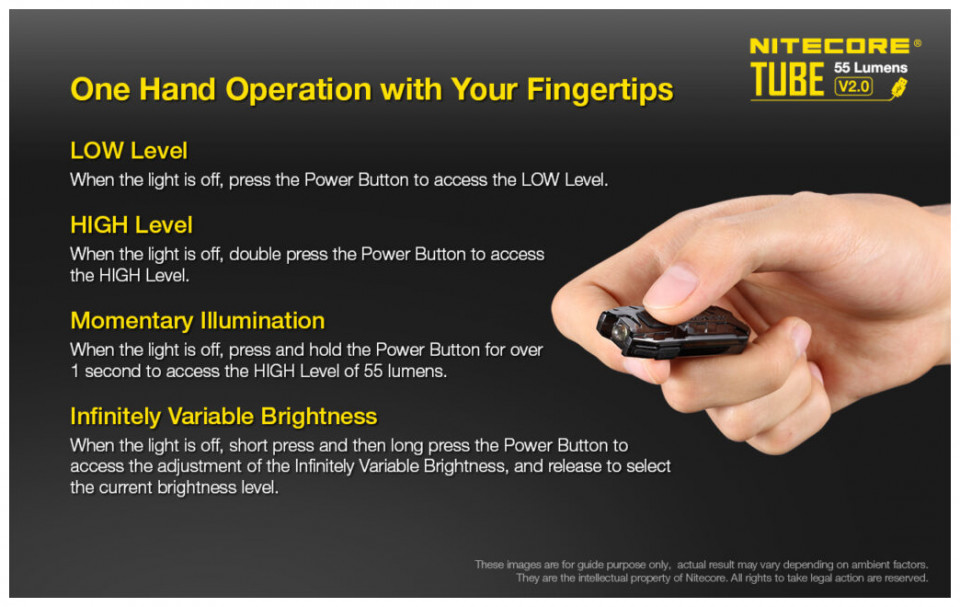 NITECORE®
TUBE 55 Lumens V2.0

One Hand Operation with Your Fingertips

LOW Level
When the light is off, press the Power Button to access the LOW Level.

HIGH Level
When the light is off, double press the Power Button to access the HIGH Level.

Momentary Illumination
When the light is off, press and hold the Power Button for over 1 second to access the HIGH Level of 55 lumens.

Infinitely Variable Brightness
When the light is off, short press and then long press the Power Button to access the adjustment of the Infinitely Variable Brightness, and release to select the current brightness level.

These images are for guide purpose only, actual result may vary depending on ambient factors. They are the intellectual property of Nitecore. All rights to take legal action are reserved.